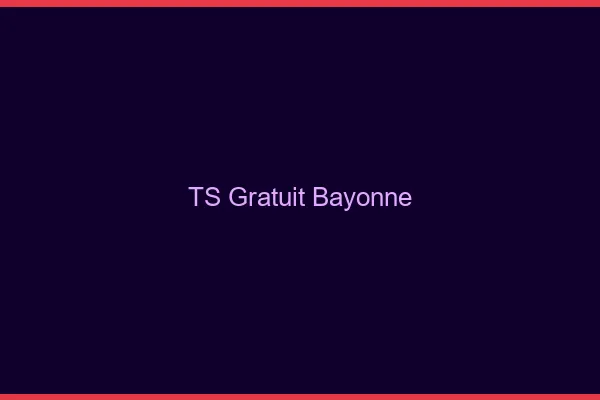 TS Gratuit Bayonne